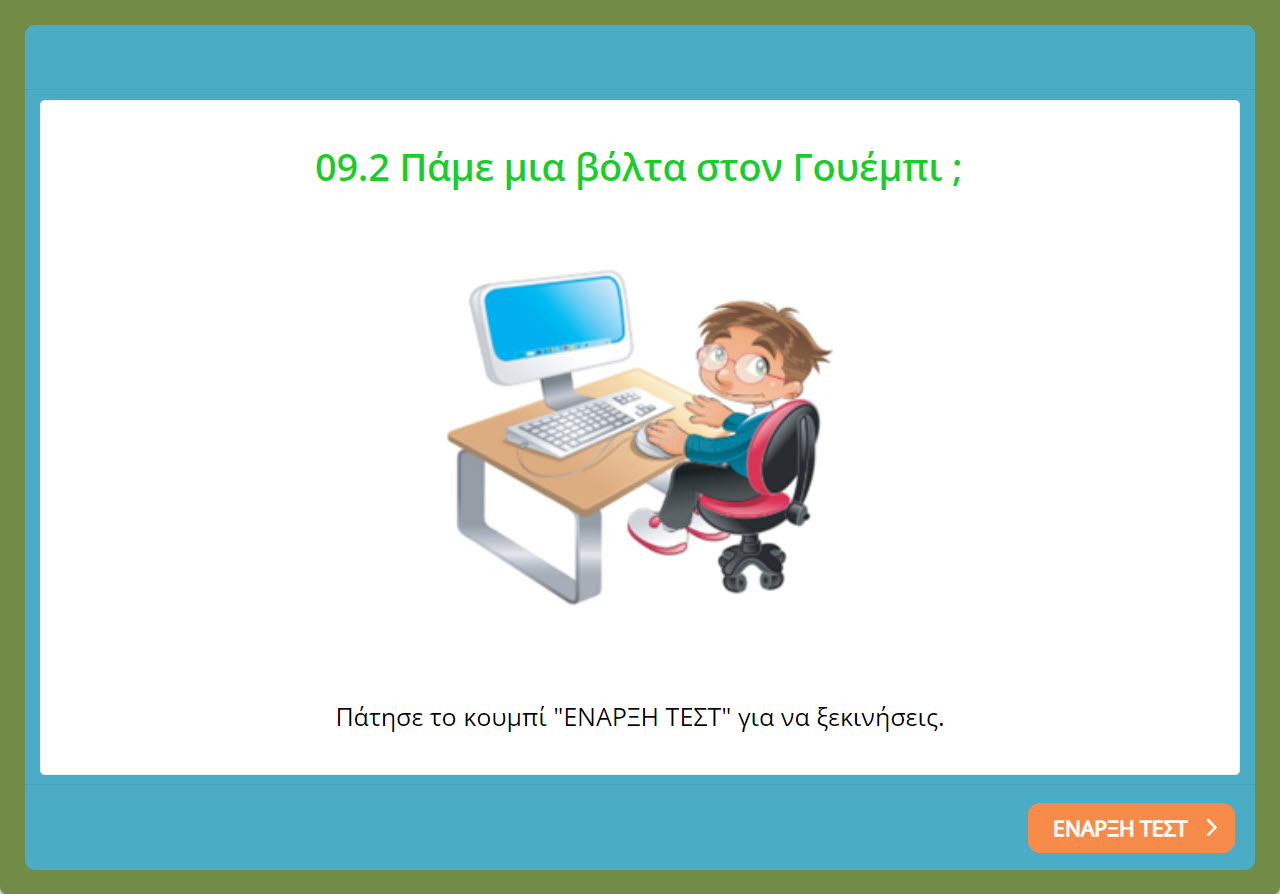 09.2 Πάμε μια βόλτα στον Γουέμπι ;

Πάτησε το κουμπί "ΕΝΑΡΞΗ ΤΕΣΤ" για να ξεκινήσεις.

ΕΝΑΡΞΗ ΤΕΣΤ